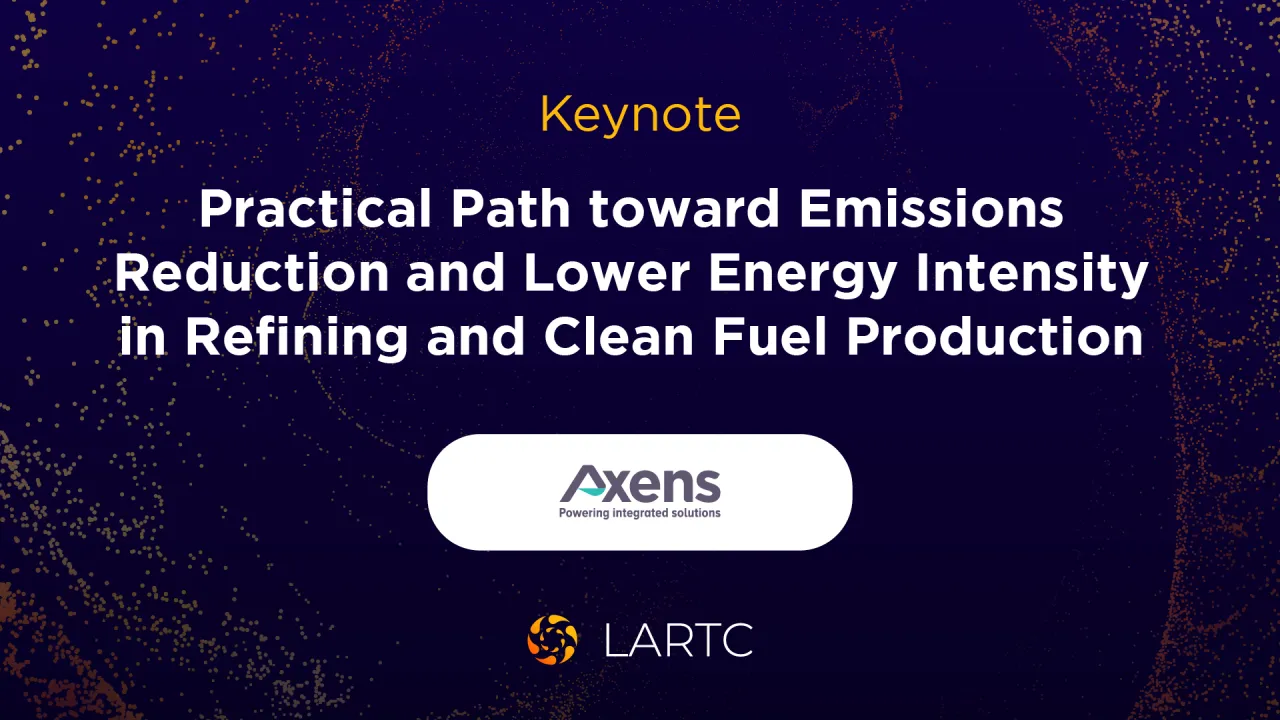 Keynote

Practical Path toward Emissions Reduction and Lower Energy Intensity in Refining and Clean Fuel Production

Axens
Powering integrated solutions

LARTC